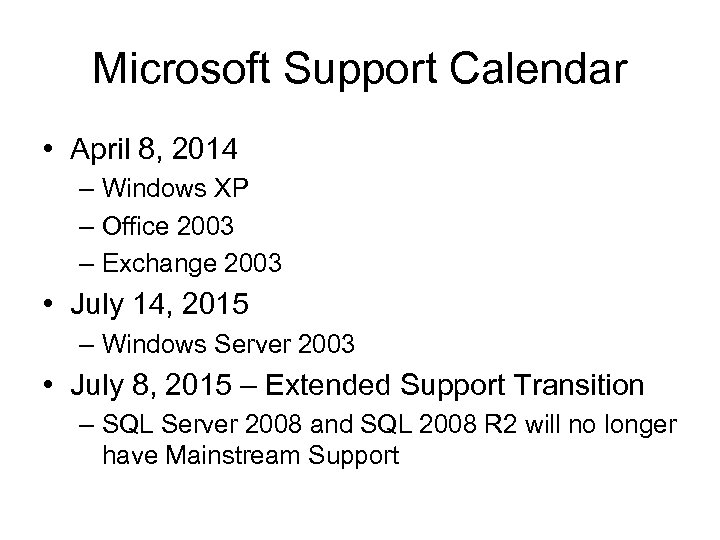 Microsoft Support Calendar

• April 8, 2014
– Windows XP
– Office 2003
– Exchange 2003
• July 14, 2015
– Windows Server 2003
• July 8, 2015 – Extended Support Transition
– SQL Server 2008 and SQL 2008 R2 will no longer have Mainstream Support